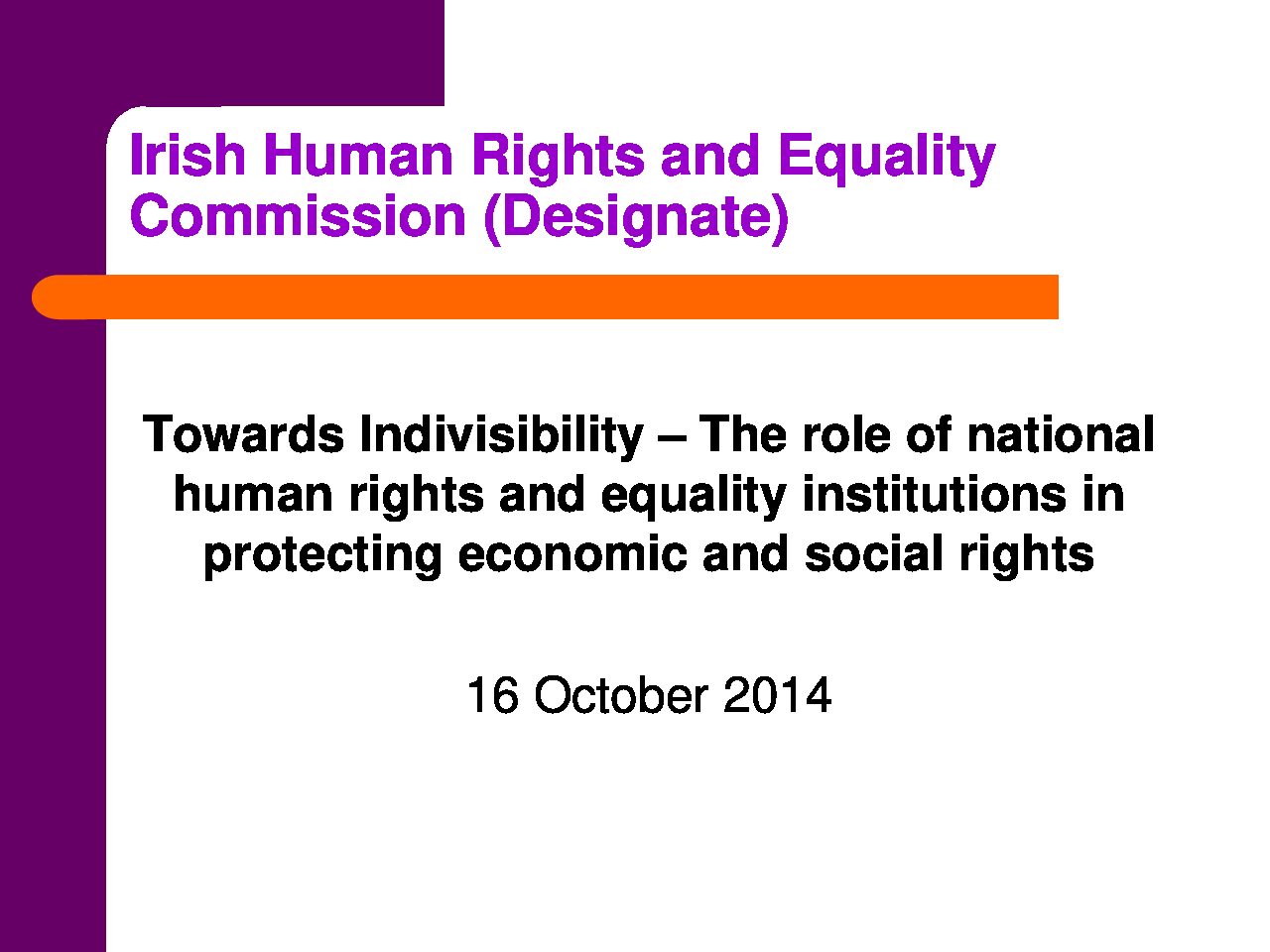 Irish Human Rights and Equality Commission (Designate)

Towards Indivisibility – The role of national human rights and equality institutions in protecting economic and social rights

16 October 2014